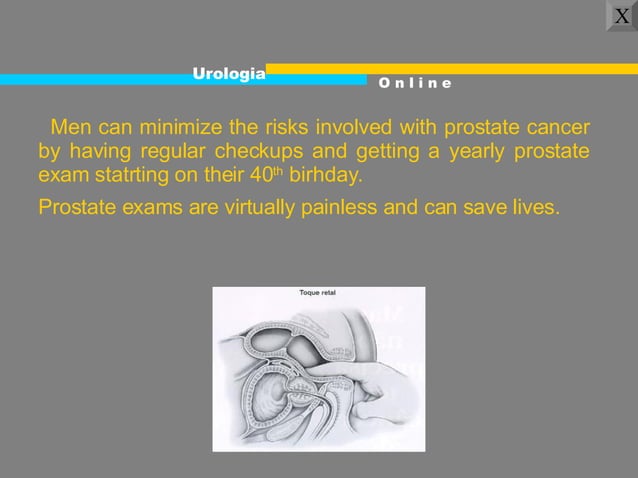 X

Urologia

Online

Men can minimize the risks involved with prostate cancer by having regular checkups and getting a yearly prostate exam statrting on their 40$^{th}$ birhday.

Prostate exams are virtually painless and can save lives.

Toque retal